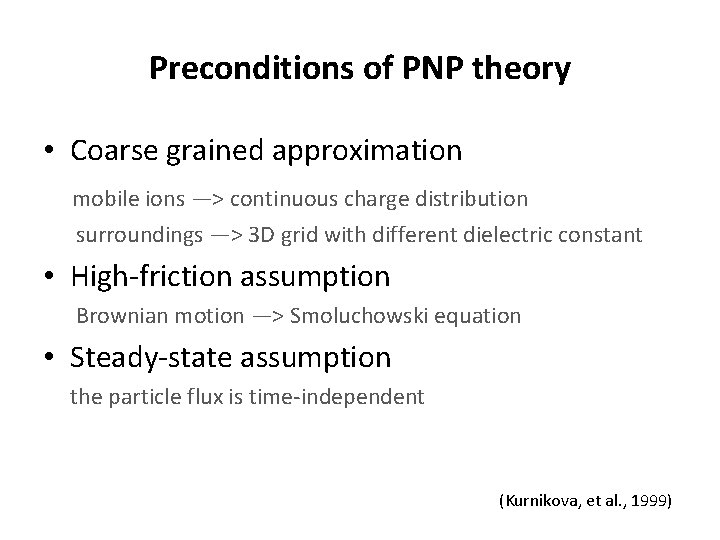 Preconditions of PNP theory

• Coarse grained approximation

mobile ions —> continuous charge distribution

surroundings —> 3D grid with different dielectric constant

• High-friction assumption

Brownian motion —> Smoluchowski equation

• Steady-state assumption

the particle flux is time-independent

(Kurnikova, et al., 1999)